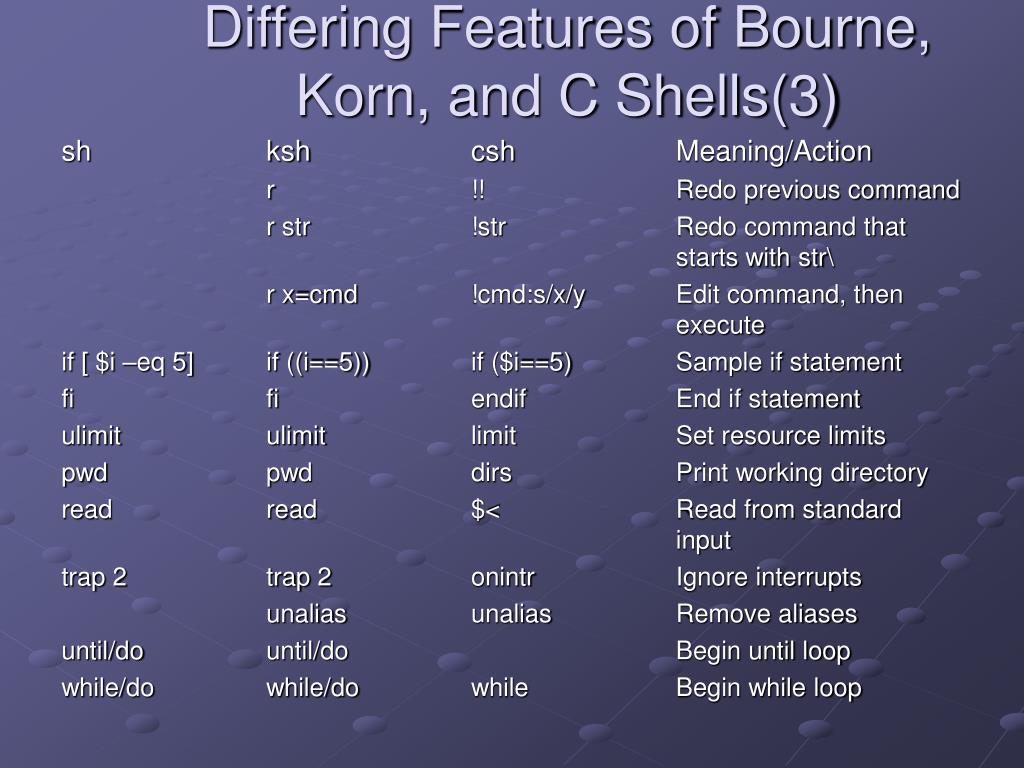 Differing Features of Bourne, Korn, and C Shells(3)

| sh | ksh | csh | Meaning/Action |
|---|---|---|---|
| | r | !! | Redo previous command |
| | r str | !str | Redo command that starts with str\ |
| | r x=cmd | !cmd:s/x/y | Edit command, then execute |
| if [ $i –eq 5] | if ((i==5)) | if ($i==5) | Sample if statement |
| fi | fi | endif | End if statement |
| ulimit | ulimit | limit | Set resource limits |
| pwd | pwd | dirs | Print working directory |
| read | read | $< | Read from standard input |
| trap 2 | trap 2 | onintr | Ignore interrupts |
| | unalias | unalias | Remove aliases |
| until/do | until/do | | Begin until loop |
| while/do | while/do | while | Begin while loop |